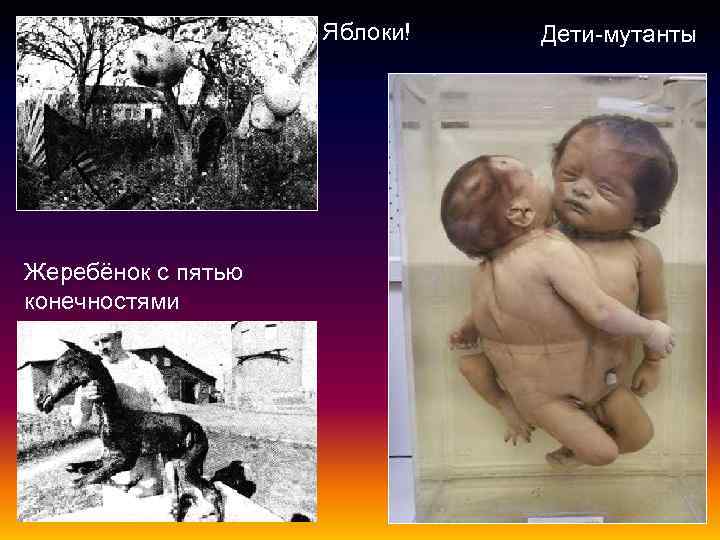 Яблоки!

Дети-мутанты

Жеребёнок с пятью конечностями